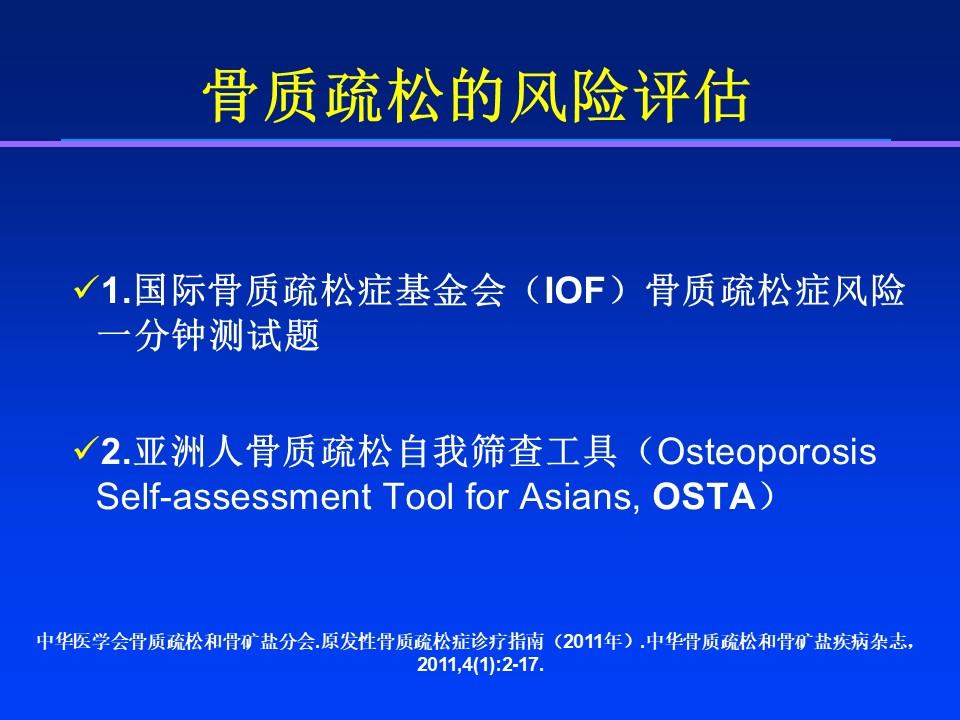 骨质疏松的风险评估

✓1.国际骨质疏松症基金会（IOF）骨质疏松症风险一分钟测试题

✓2.亚洲人骨质疏松自我筛查工具（Osteoporosis Self-assessment Tool for Asians, OSTA）

中华医学会骨质疏松和骨矿盐分会.原发性骨质疏松症诊疗指南（2011年）.中华骨质疏松和骨矿盐疾病杂志，2011,4(1):2-17.